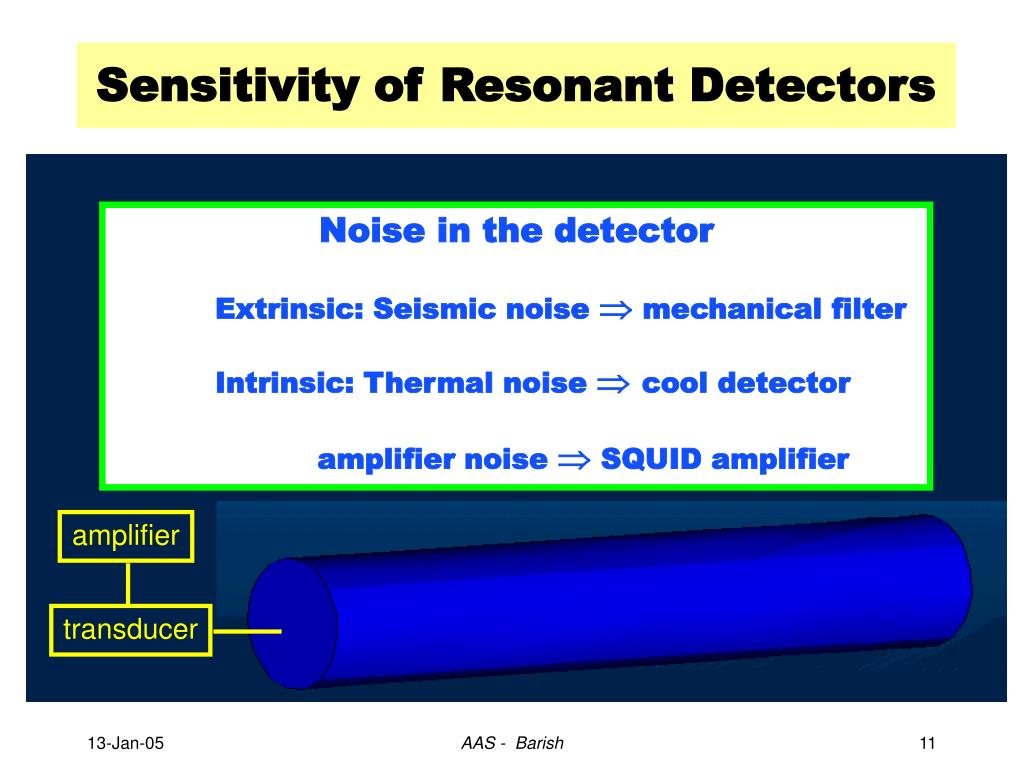 Sensitivity of Resonant Detectors

Noise in the detector

Extrinsic: Seismic noise $\Rightarrow$ mechanical filter

Intrinsic: Thermal noise $\Rightarrow$ cool detector

amplifier noise $\Rightarrow$ SQUID amplifier

amplifier

transducer

13-Jan-05

AAS - Barish

11